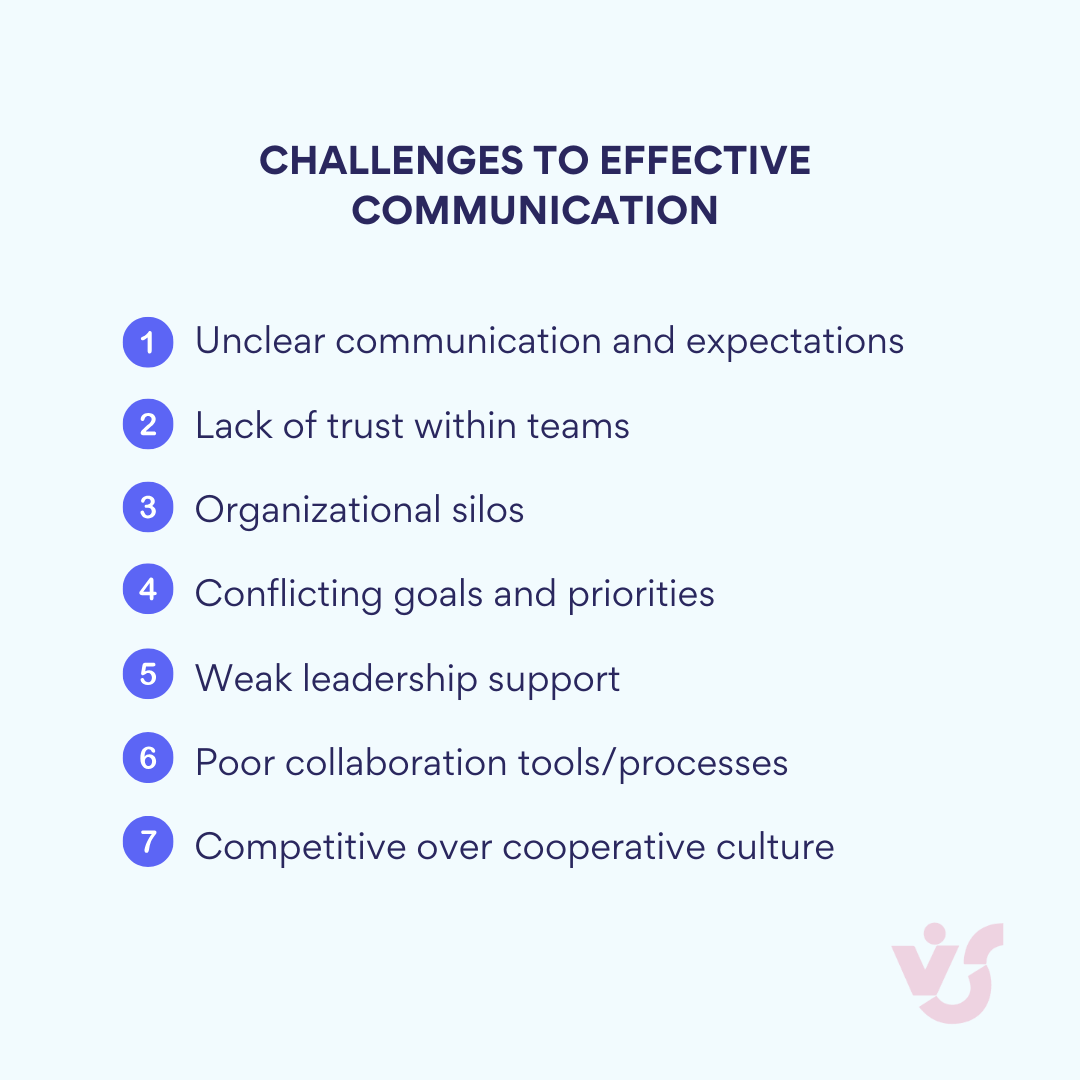 CHALLENGES TO EFFECTIVE COMMUNICATION

1 Unclear communication and expectations

2 Lack of trust within teams

3 Organizational silos

4 Conflicting goals and priorities

5 Weak leadership support

6 Poor collaboration tools/processes

7 Competitive over cooperative culture